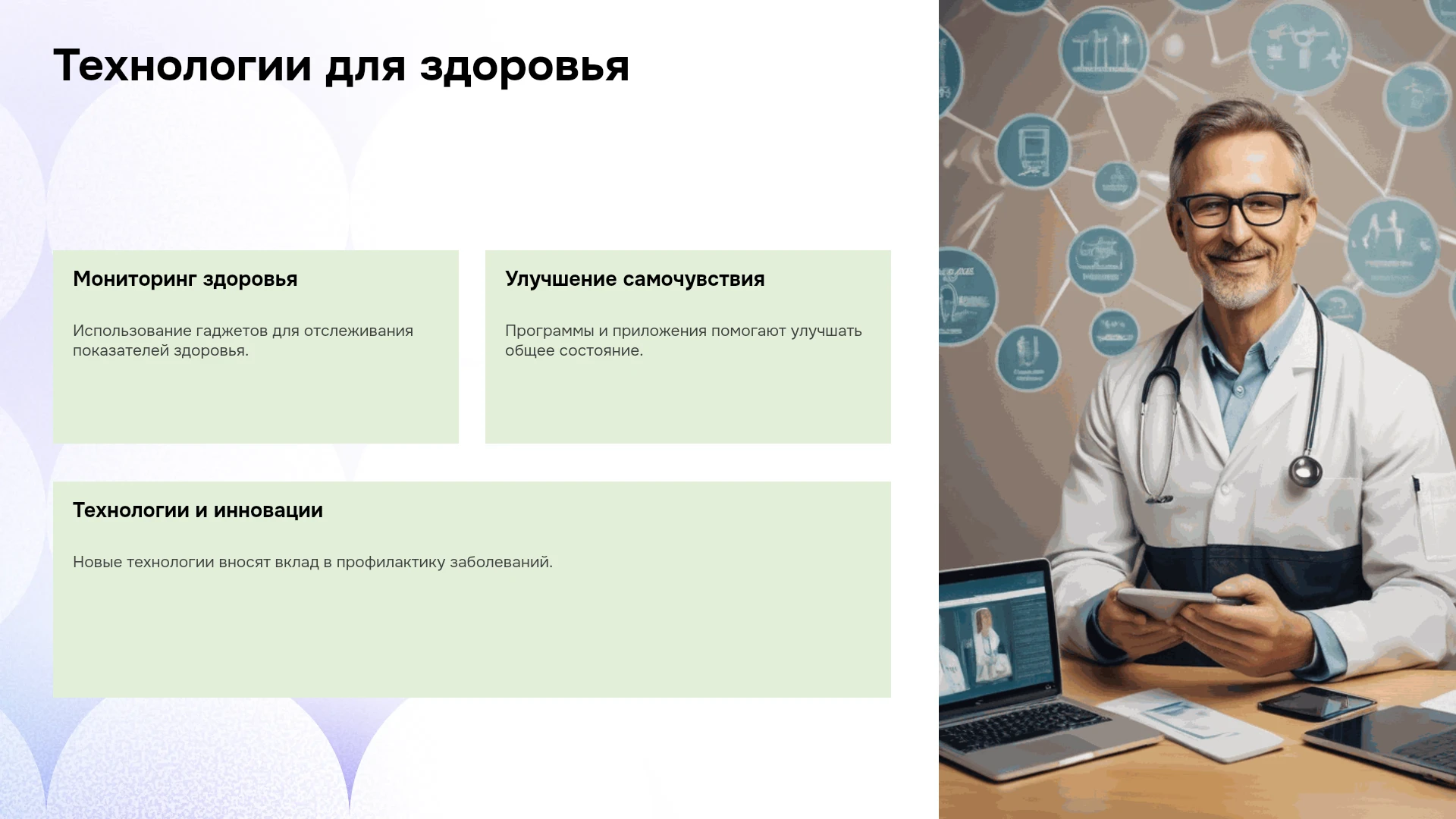 Технологии для здоровья

Мониторинг здоровья

Использование гаджетов для отслеживания показателей здоровья.

Улучшение самочувствия

Программы и приложения помогают улучшать общее состояние.

Технологии и инновации

Новые технологии вносят вклад в профилактику заболеваний.